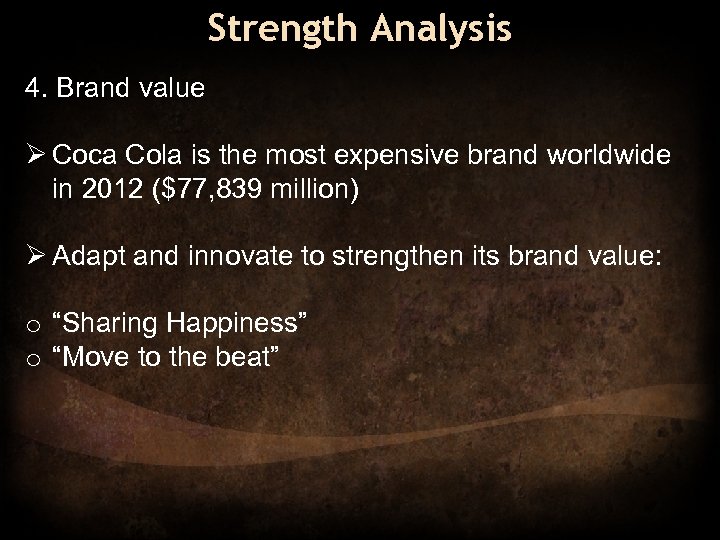 Strength Analysis

4. Brand value

➢ Coca Cola is the most expensive brand worldwide in 2012 (\$77,839 million)

➢ Adapt and innovate to strengthen its brand value:

o “Sharing Happiness”
o “Move to the beat”